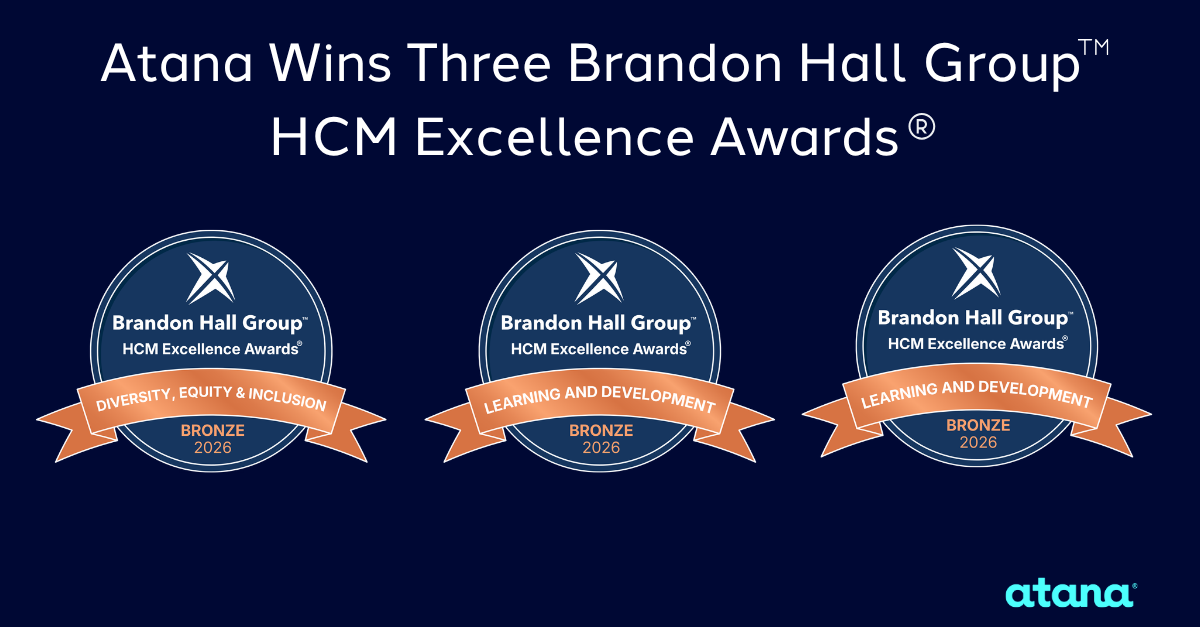 Atana Wins Three Brandon Hall Group™ HCM Excellence Awards®

Brandon Hall Group™
HCM Excellence Awards®
DIVERSITY, EQUITY & INCLUSION
BRONZE
2026

Brandon Hall Group™
HCM Excellence Awards®
LEARNING AND DEVELOPMENT
BRONZE
2026

Brandon Hall Group™
HCM Excellence Awards®
LEARNING AND DEVELOPMENT
BRONZE
2026

atana®